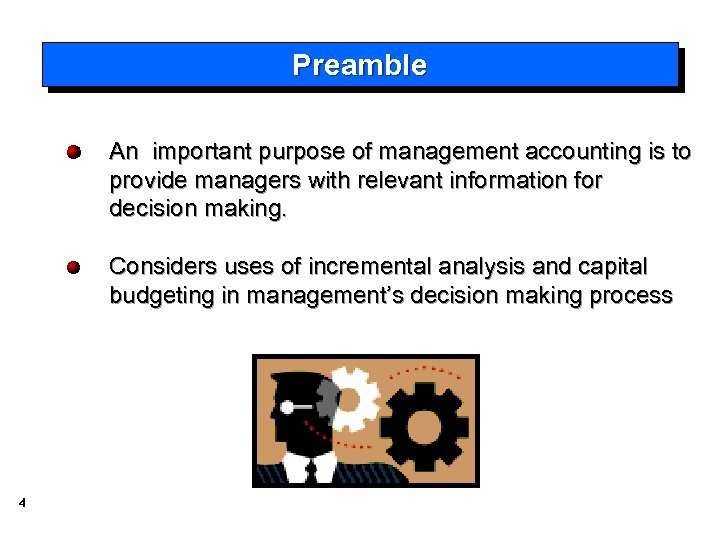 Preamble

An important purpose of management accounting is to provide managers with relevant information for decision making.

Considers uses of incremental analysis and capital budgeting in management's decision making process

4